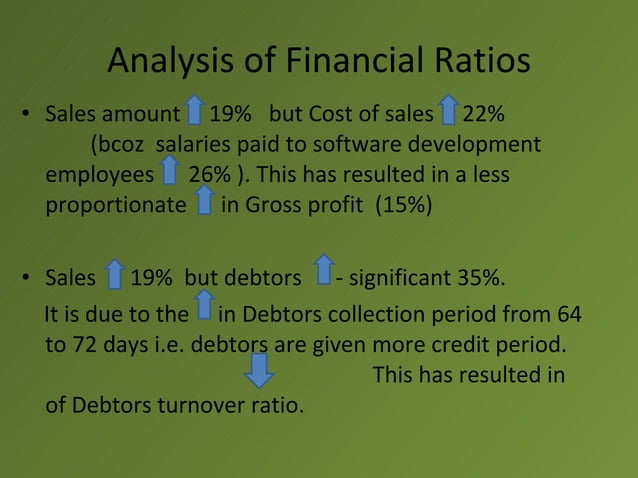 Analysis of Financial Ratios

• Sales amount 19% but Cost of sales 22% (bcoz salaries paid to software development employees 26% ). This has resulted in a less proportionate in Gross profit (15%)

• Sales 19% but debtors - significant 35%. It is due to the in Debtors collection period from 64 to 72 days i.e. debtors are given more credit period. This has resulted in of Debtors turnover ratio.